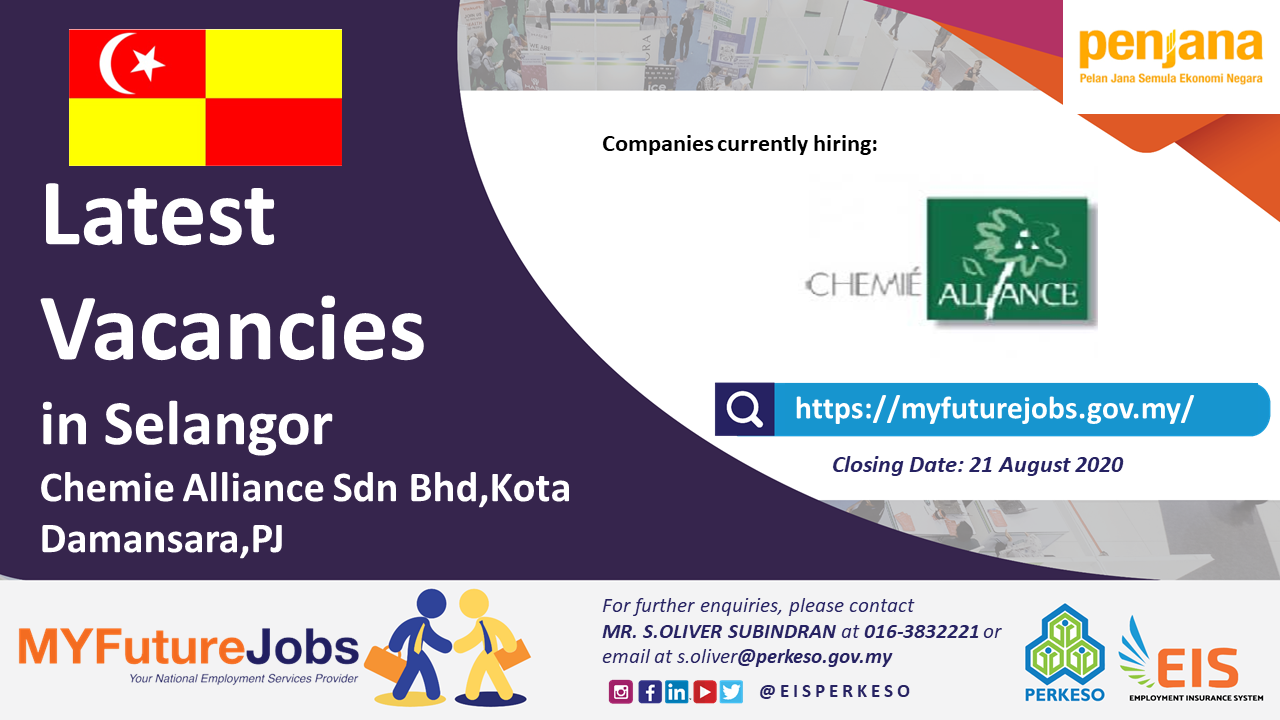 Latest Vacancies in Selangor

Chemie Alliance Sdn Bhd,Kota Damansara,PJ

penjana
Pelan Jana Semula Ekonomi Negara

Companies currently hiring:

CHEMIÉ ALLIANCE

https://myfuturejobs.gov.my/

Closing Date: 21 August 2020

MYFutureJobs
Your National Employment Services Provider

For further enquiries, please contact MR. S.OLIVER SUBINDRAN at 016-3832221 or email at s.oliver@perkeso.gov.my

@EISPERKESO

PERKESO

EIS
EMPLOYMENT INSURANCE SYSTEM